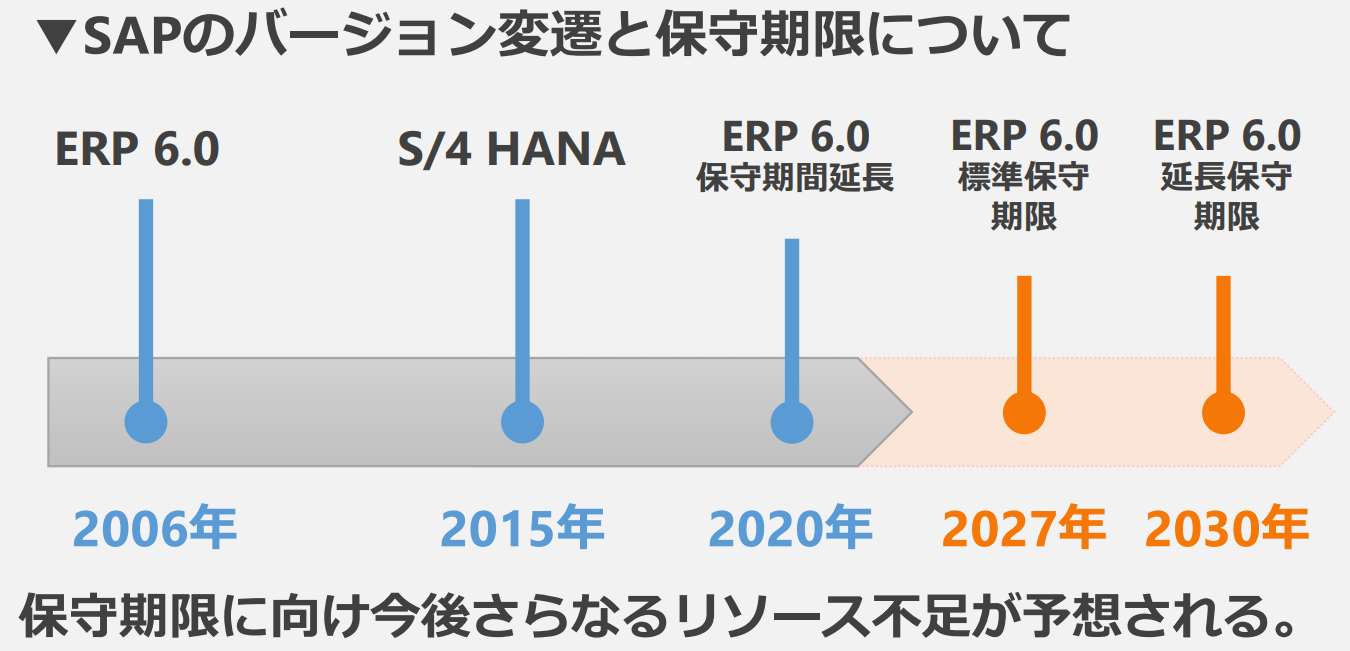 ▼SAPのバージョン変遷と保守期限について

ERP 6.0

S/4 HANA

ERP 6.0
保守期間延長

ERP 6.0
標準保守
期限

ERP 6.0
延長保守
期限

2006年

2015年

2020年

2027年

2030年

保守期限に向け今後さらなるリソース不足が予想される。